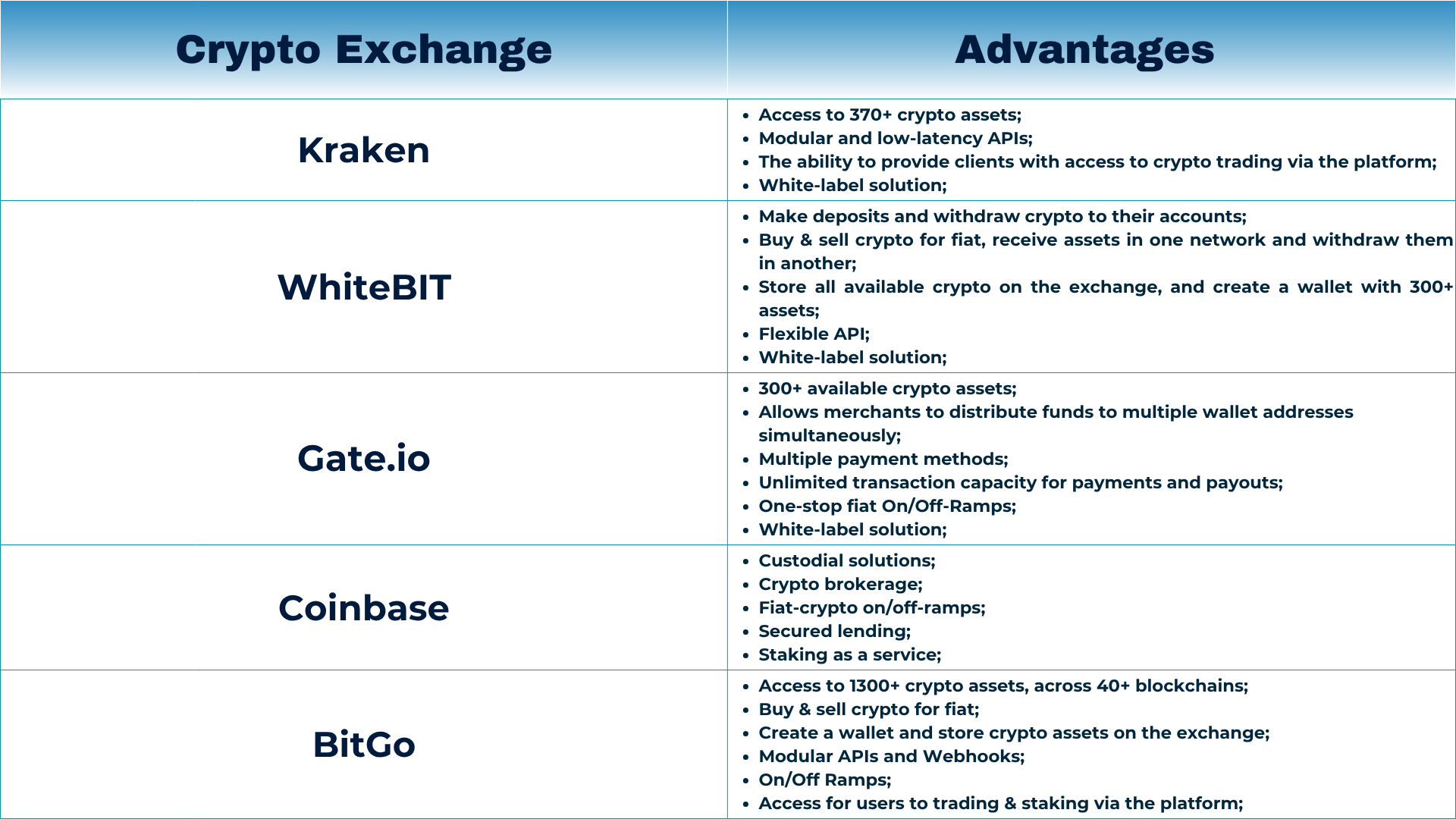 | Crypto Exchange | Advantages |
|---|---|
| Kraken | • Access to 370+ crypto assets; • Modular and low-latency APIs; • The ability to provide clients with access to crypto trading via the platform; • White-label solution; |
| WhiteBIT | • Make deposits and withdraw crypto to their accounts; • Buy & sell crypto for fiat, receive assets in one network and withdraw them in another; • Store all available crypto on the exchange, and create a wallet with 300+ assets; • Flexible API; • White-label solution; |
| Gate.io | • 300+ available crypto assets; • Allows merchants to distribute funds to multiple wallet addresses simultaneously; • Multiple payment methods; • Unlimited transaction capacity for payments and payouts; • One-stop fiat On/Off-Ramps; • White-label solution; |
| Coinbase | • Custodial solutions; • Crypto brokerage; • Fiat-crypto on/off-ramps; • Secured lending; • Staking as a service; |
| BitGo | • Access to 1300+ crypto assets, across 40+ blockchains; • Buy & sell crypto for fiat; • Create a wallet and store crypto assets on the exchange; • Modular APIs and Webhooks; • On/Off Ramps; • Access for users to trading & staking via the platform; |